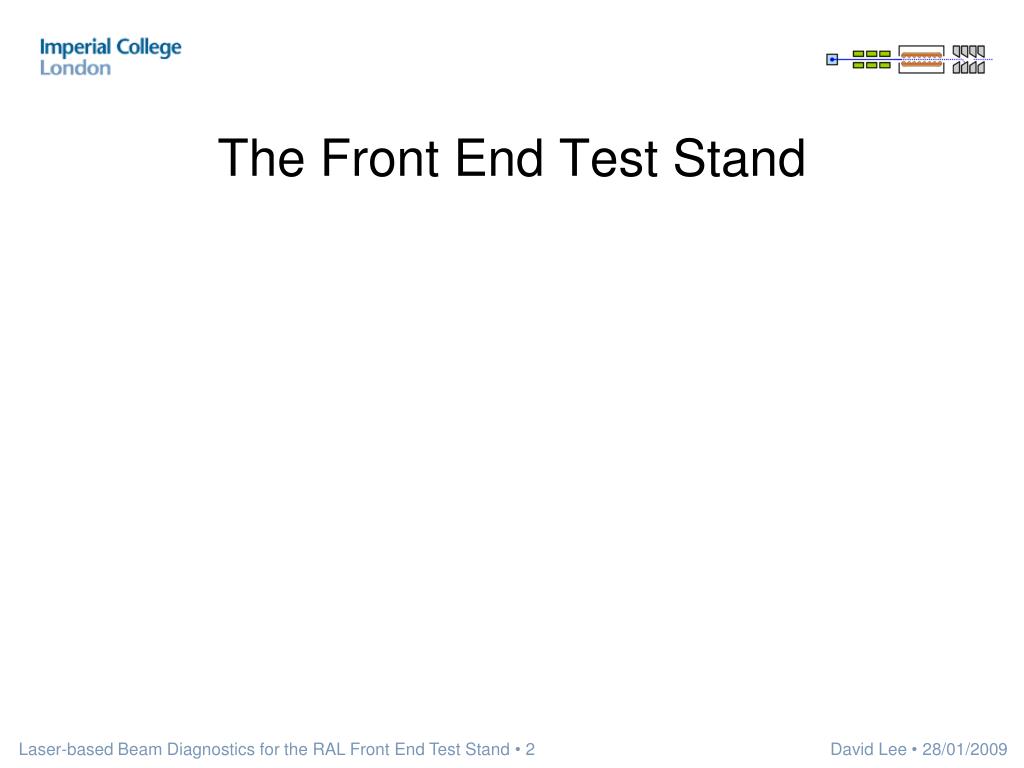 Imperial College
London

The Front End Test Stand

Laser-based Beam Diagnostics for the RAL Front End Test Stand • 2

David Lee • 28/01/2009